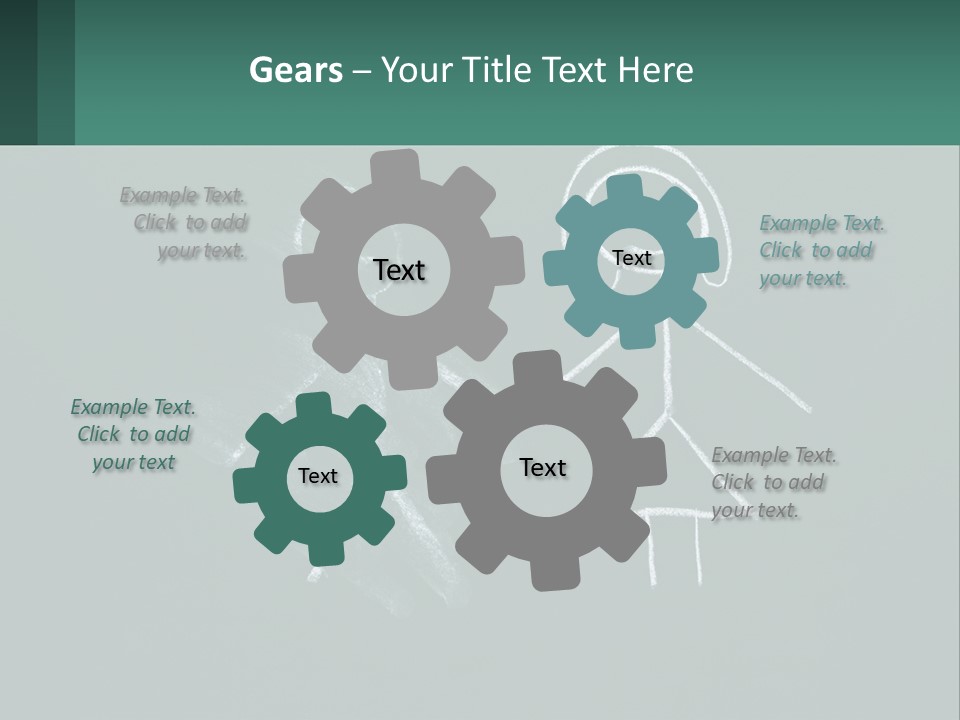 Gears – Your Title Text Here

Example Text. Click to add your text.

Text

Text

Example Text. Click to add your text.

Example Text. Click to add your text

Text

Text

Example Text. Click to add your text.